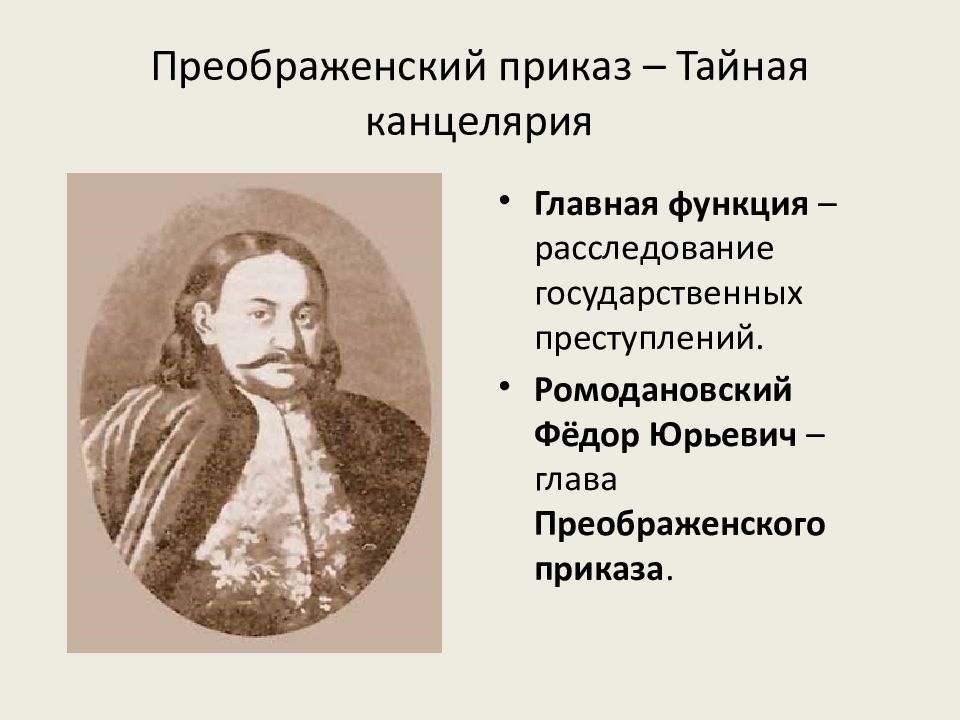 Преображенский приказ – Тайная канцелярия

• Главная функция – расследование государственных преступлений.
• Ромодановский Фёдор Юрьевич – глава Преображенского приказа.